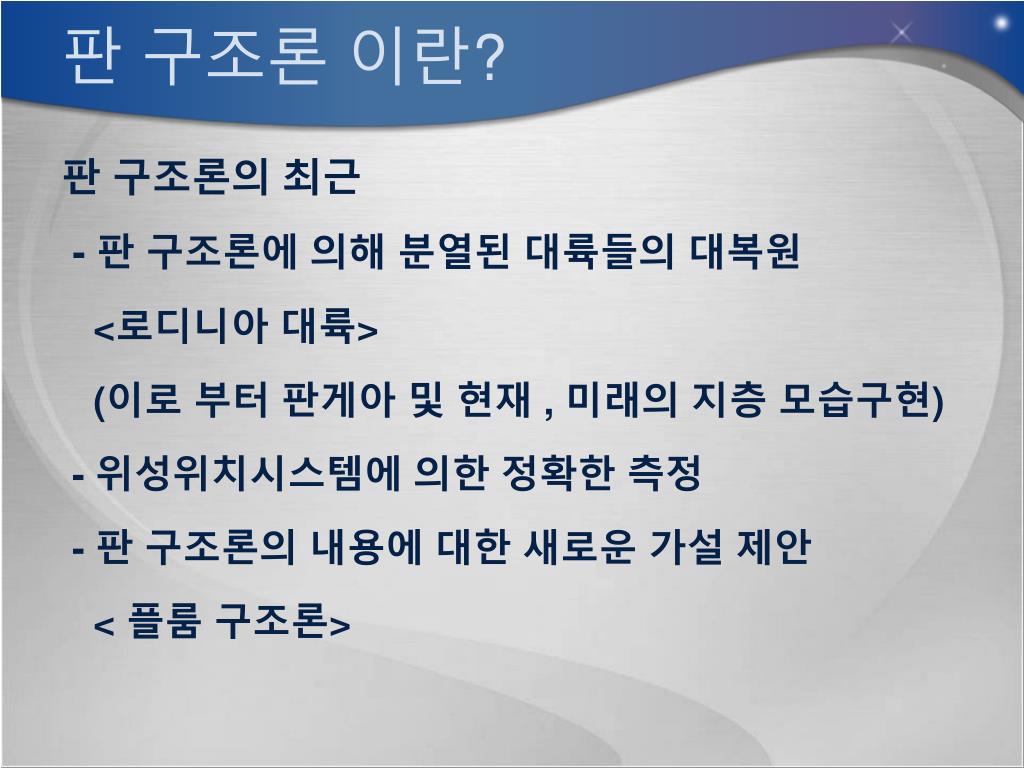 판 구조론 이란?

판 구조론의 최근

- 판 구조론에 의해 분열된 대륙들의 대복원

<로디니아 대륙>

(이로 부터 판게아 및 현재 , 미래의 지층 모습구현)

- 위성위치시스템에 의한 정확한 측정

- 판 구조론의 내용에 대한 새로운 가설 제안

< 플룸 구조론>